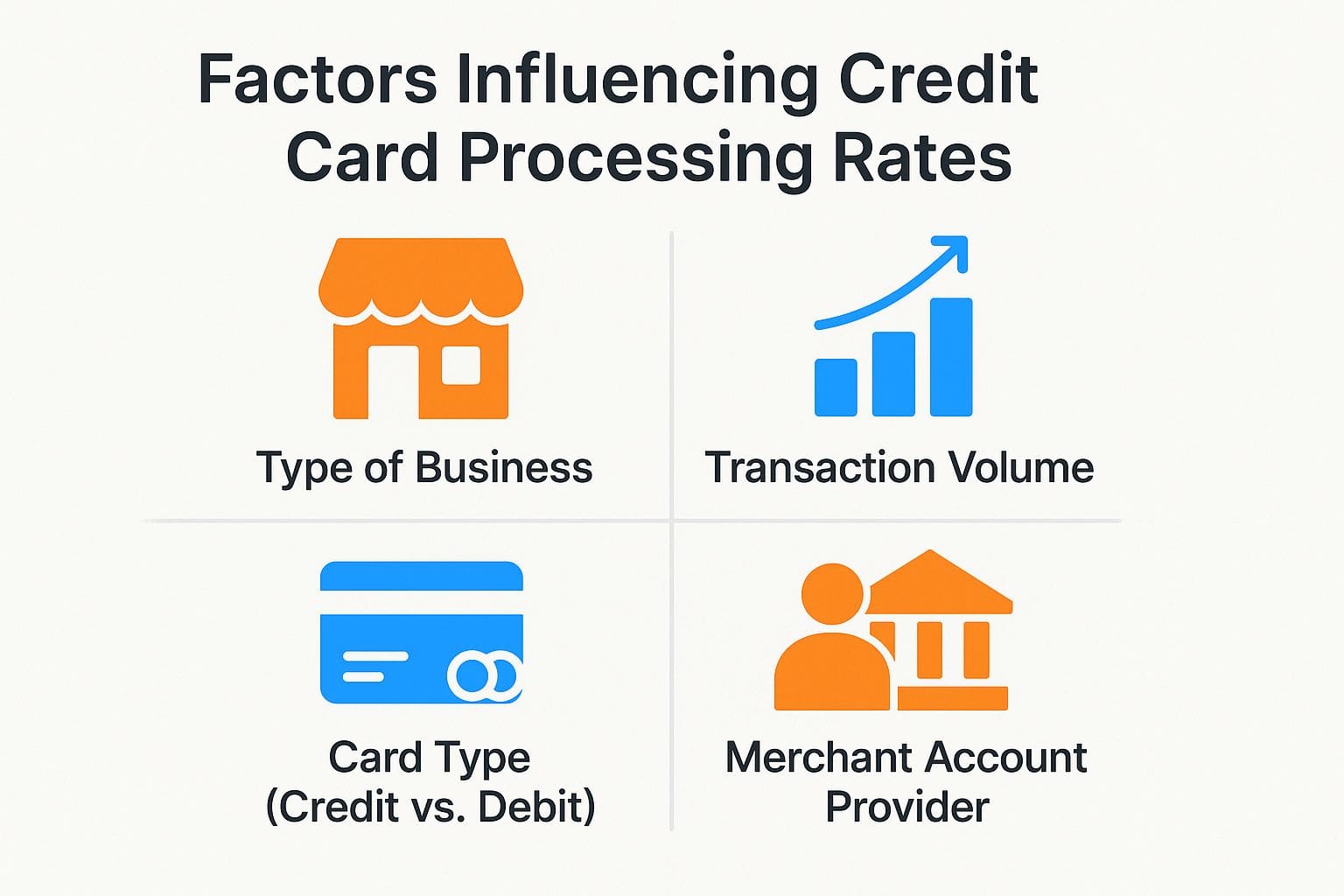 Factors Influencing Credit Card Processing Rates

Type of Business

Transaction Volume

Card Type (Credit vs. Debit)

Merchant Account Provider